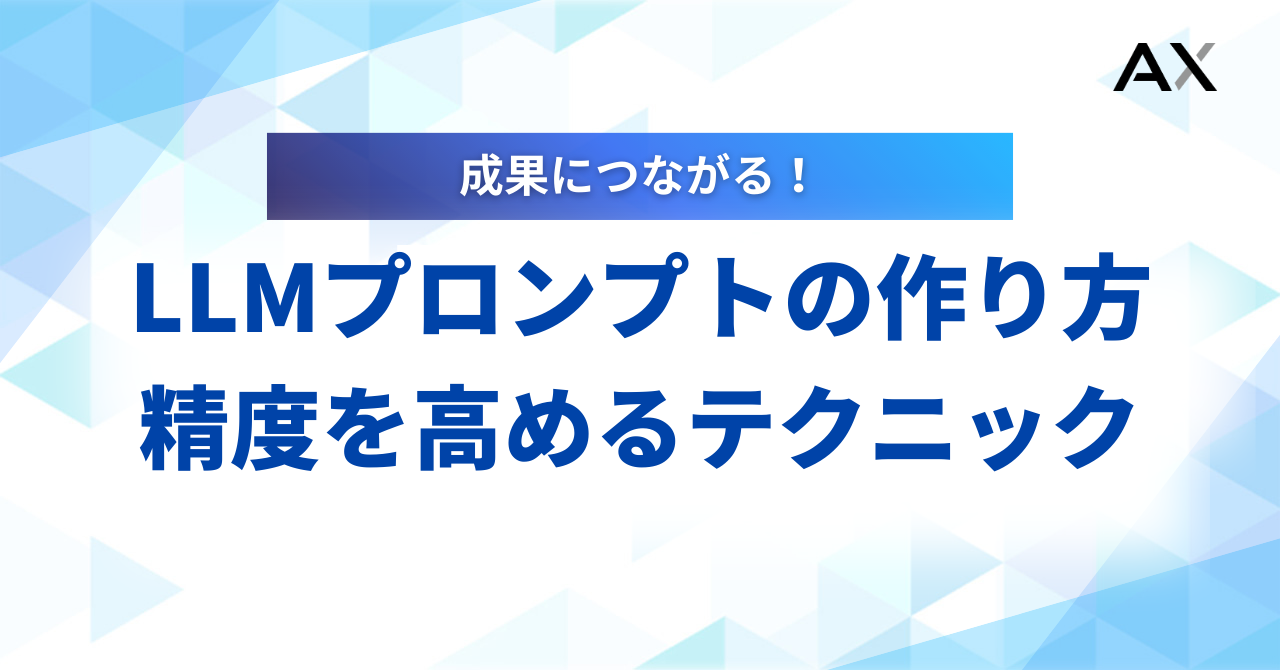 AX

成果につながる！

LLMプロンプトの作り方
精度を高めるテクニック